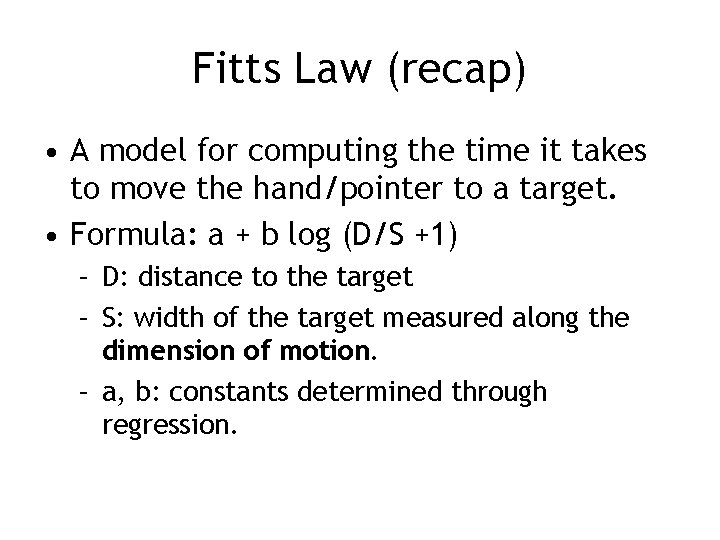 Fitts Law (recap)

• A model for computing the time it takes to move the hand/pointer to a target.

• Formula: $a + b \log (D/S + 1)$
  – D: distance to the target
  – S: width of the target measured along the **dimension of motion**.
  – a, b: constants determined through regression.